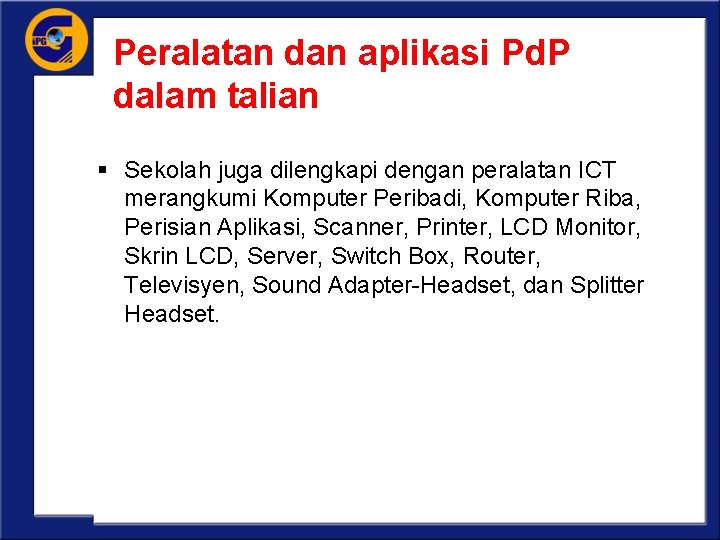 IPG

Peralatan dan aplikasi PdP dalam talian

▪ Sekolah juga dilengkapi dengan peralatan ICT merangkumi Komputer Peribadi, Komputer Riba, Perisian Aplikasi, Scanner, Printer, LCD Monitor, Skrin LCD, Server, Switch Box, Router, Televisyen, Sound Adapter-Headset, dan Splitter Headset.